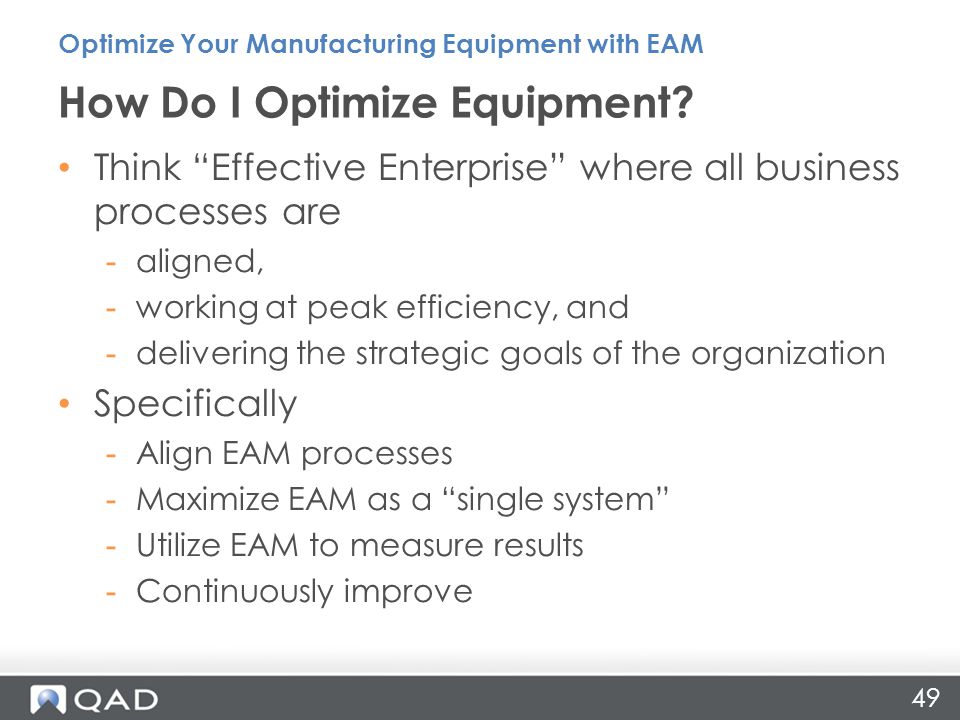 Optimize Your Manufacturing Equipment with EAM

How Do I Optimize Equipment?

• Think “Effective Enterprise” where all business processes are
- aligned,
- working at peak efficiency, and
- delivering the strategic goals of the organization

• Specifically
- Align EAM processes
- Maximize EAM as a “single system”
- Utilize EAM to measure results
- Continuously improve

QAD

49